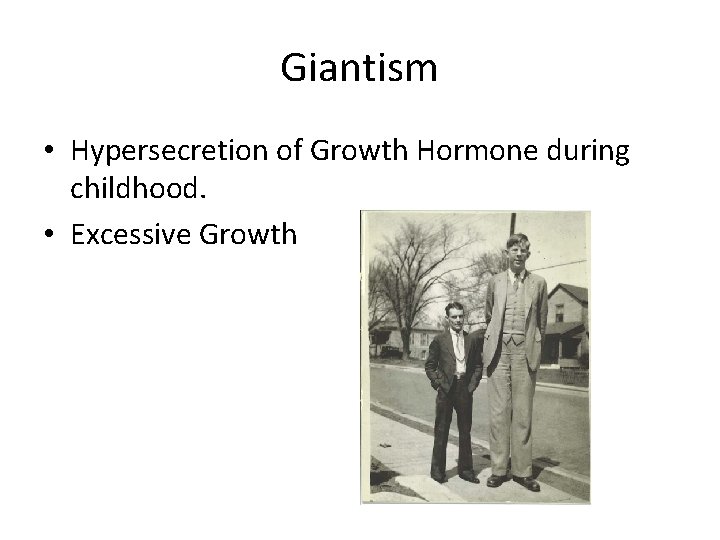 Giantism

• Hypersecretion of Growth Hormone during childhood.
• Excessive Growth